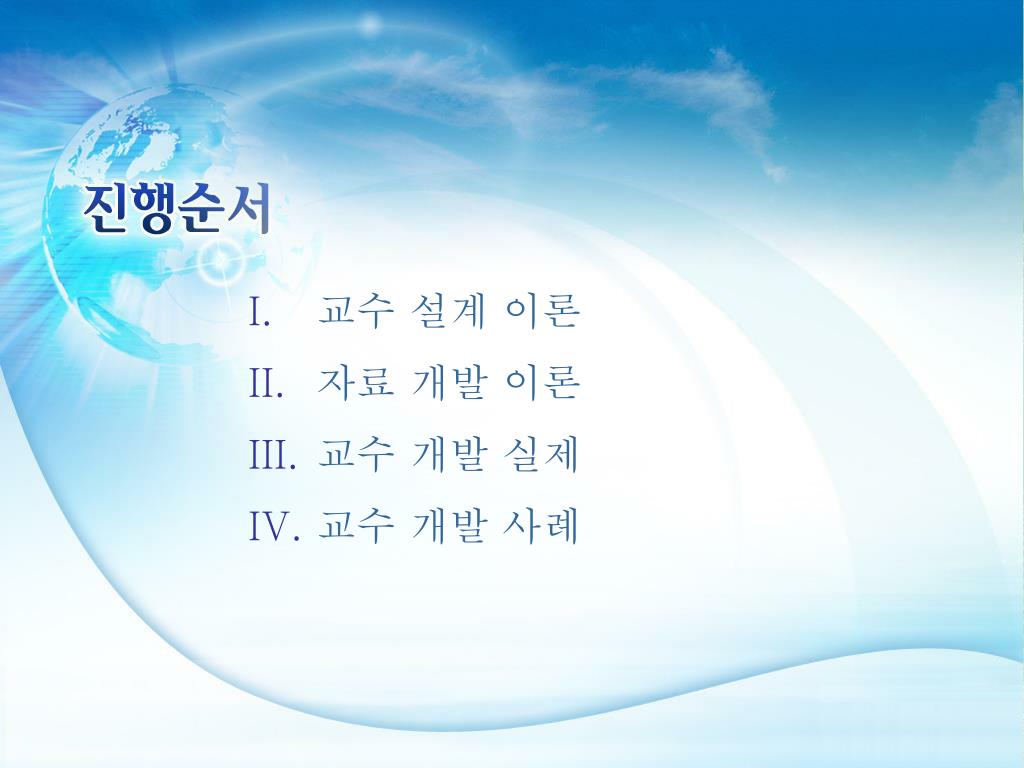 진행순서

I. 교수 설계 이론
II. 자료 개발 이론
III. 교수 개발 실제
IV. 교수 개발 사례